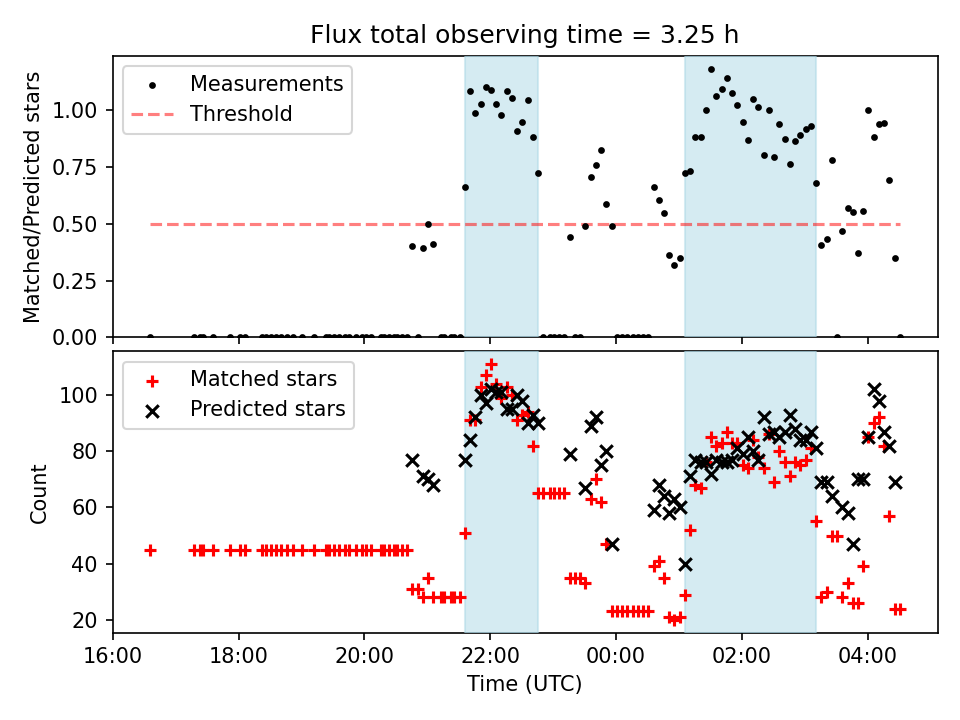 Flux total observing time = 3.25 h

Measurements
Threshold

Matched/Predicted stars

1.00
0.75
0.50
0.25
0.00

Matched stars
Predicted stars

Count

100
80
60
40
20

16:00
18:00
20:00
22:00
00:00
02:00
04:00

Time (UTC)